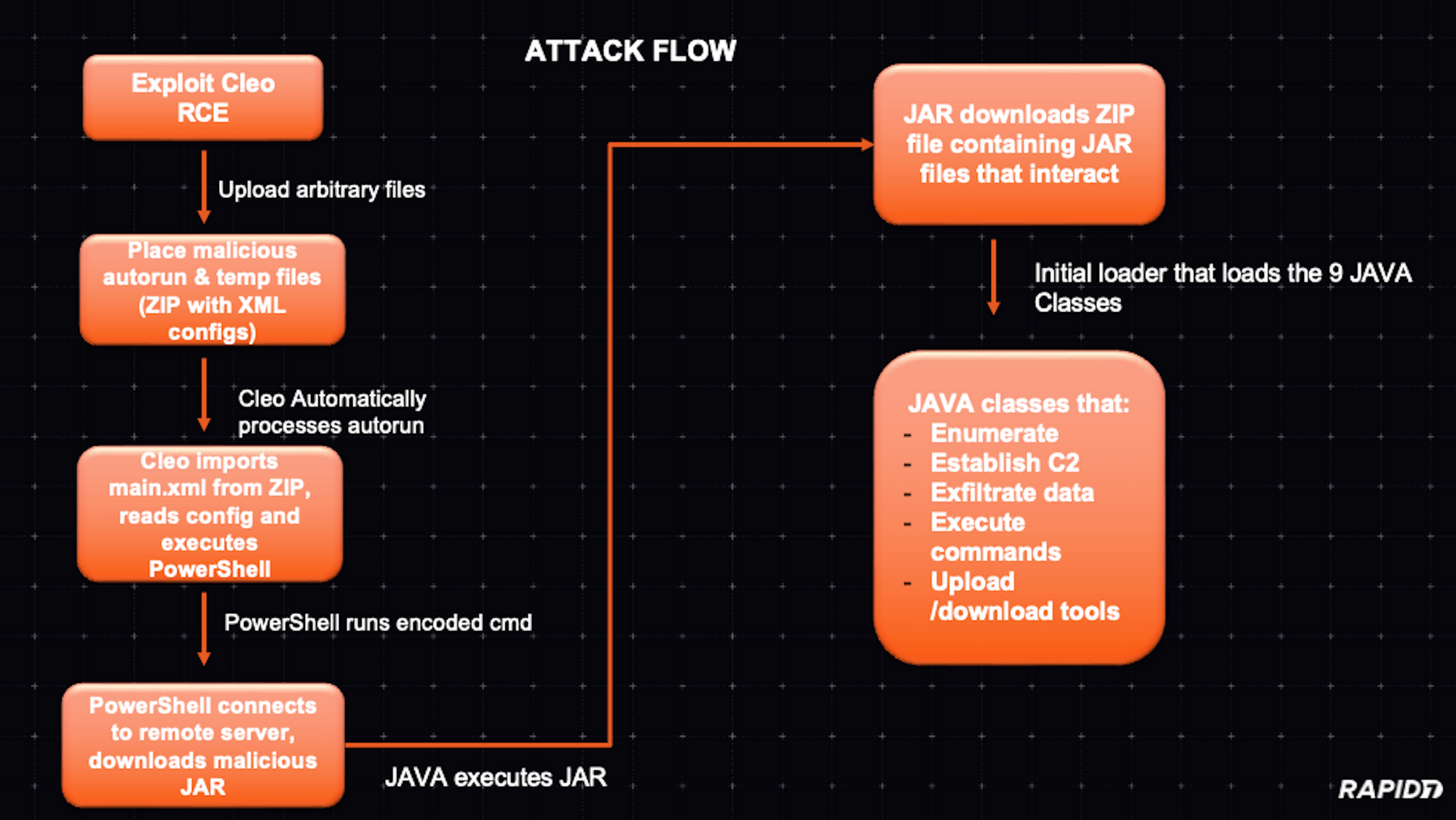 ATTACK FLOW

Exploit Cleo RCE

Upload arbitrary files

Place malicious autorun & temp files (ZIP with XML configs)

Cleo Automatically processes autorun

Cleo imports main.xml from ZIP, reads config and executes PowerShell

PowerShell runs encoded cmd

PowerShell connects to remote server, downloads malicious JAR

JAVA executes JAR

JAR downloads ZIP file containing JAR files that interact

Initial loader that loads the 9 JAVA Classes

JAVA classes that:
- Enumerate
- Establish C2
- Exfiltrate data
- Execute commands
- Upload /download tools

RAPID7